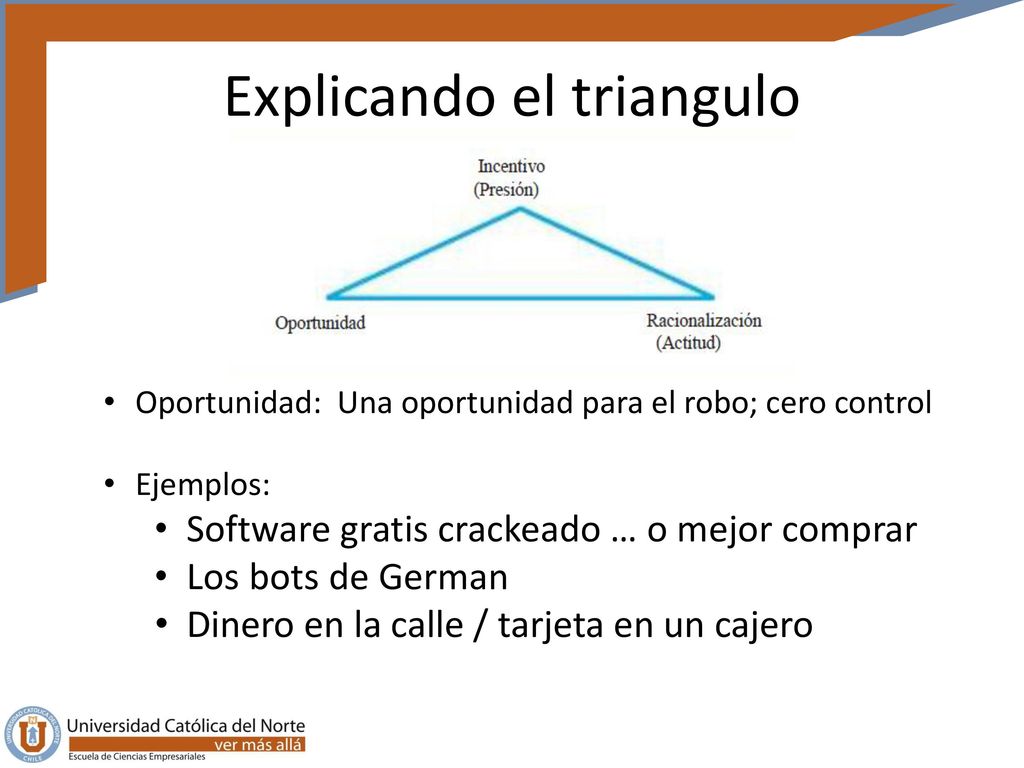 Explicando el triangulo

Incentivo
(Presión)

Oportunidad

Racionalización
(Actitud)

• Oportunidad: Una oportunidad para el robo; cero control

• Ejemplos:
• Software gratis crackeado … o mejor comprar
• Los bots de German
• Dinero en la calle / tarjeta en un cajero

UNIVERSIDAD CATÓLICA DEL NORTE CHILE

Universidad Católica del Norte
ver más allá
Escuela de Ciencias Empresariales